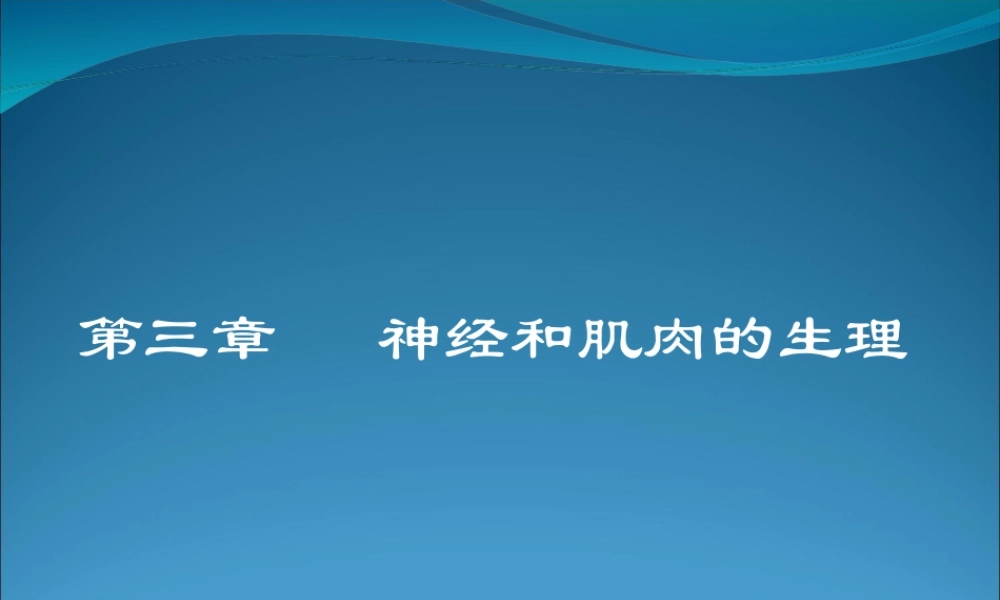 第三章　神经和肌肉的生理